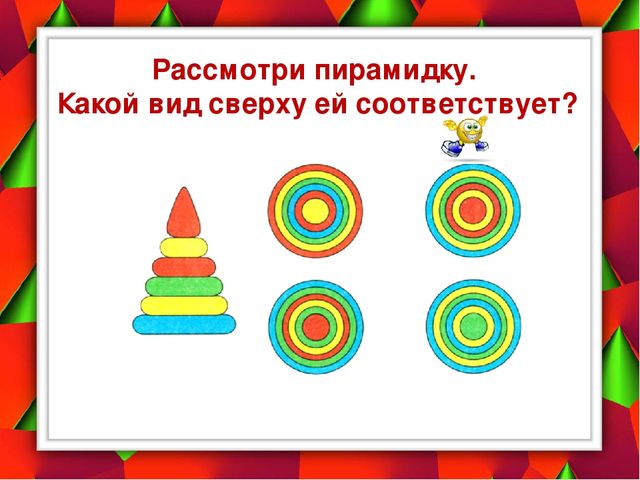 Рассмотри пирамидку.
Какой вид сверху ей соответствует?